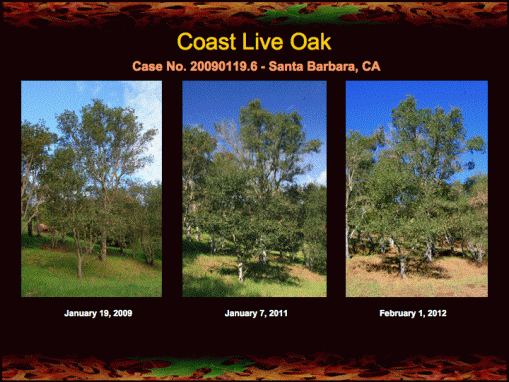 Coast Live Oak

Case No. 20090119.6 - Santa Barbara, CA

January 19, 2009

January 7, 2011

February 1, 2012